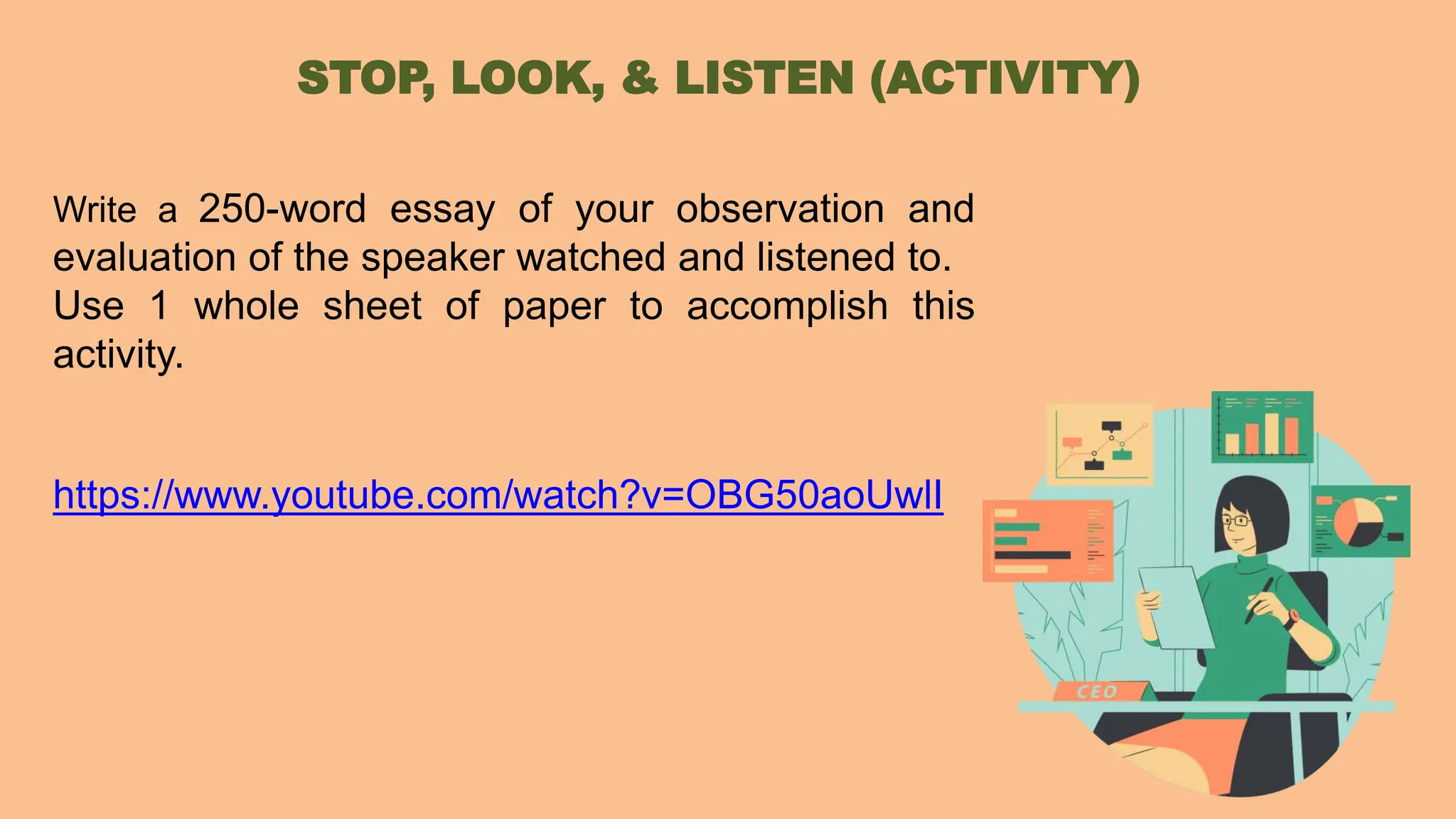 STOP, LOOK, & LISTEN (ACTIVITY)

Write a 250-word essay of your observation and evaluation of the speaker watched and listened to. Use 1 whole sheet of paper to accomplish this activity.

https://www.youtube.com/watch?v=OBG50aoUwlI

CEO